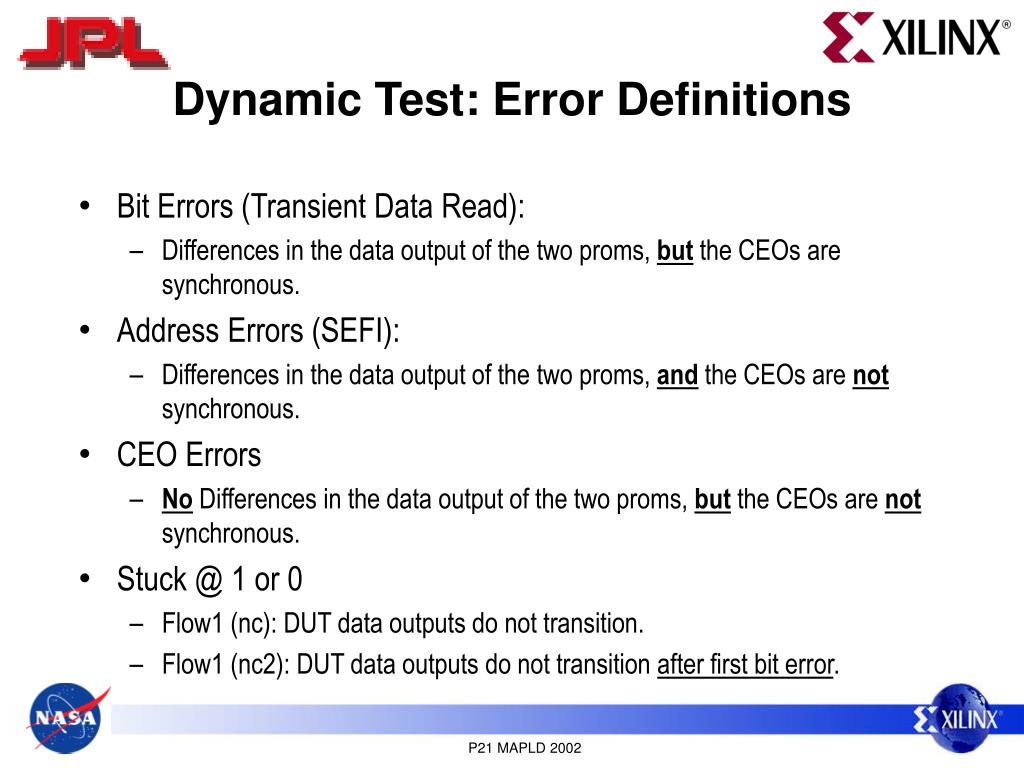 JPL

XILINX®

Dynamic Test: Error Definitions

• Bit Errors (Transient Data Read):
– Differences in the data output of the two proms, but the CEOs are synchronous.

• Address Errors (SEFI):
– Differences in the data output of the two proms, and the CEOs are not synchronous.

• CEO Errors
– No Differences in the data output of the two proms, but the CEOs are not synchronous.

• Stuck @ 1 or 0
– Flow1 (nc): DUT data outputs do not transition.
– Flow1 (nc2): DUT data outputs do not transition after first bit error.

NASA

XILINX

P21 MAPLD 2002